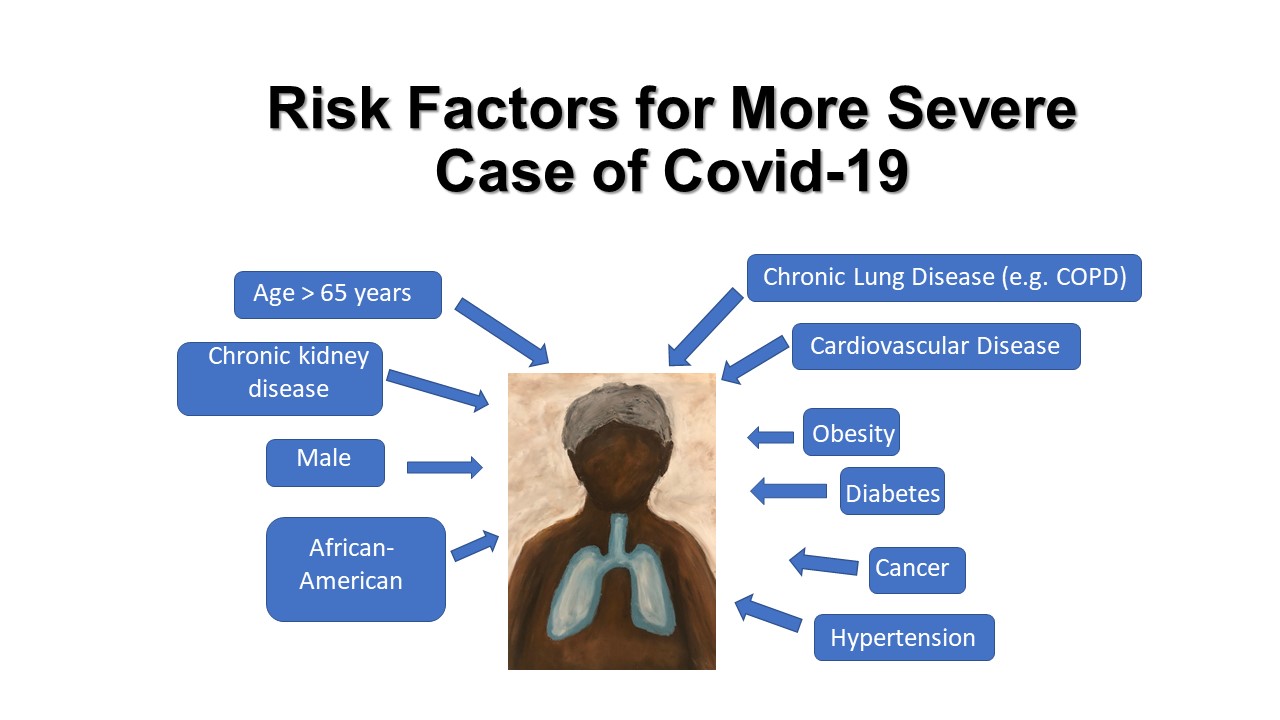 Risk Factors for More Severe Case of Covid-19

Age > 65 years

Chronic kidney disease

Male

African-American

Chronic Lung Disease (e.g. COPD)

Cardiovascular Disease

Obesity

Diabetes

Cancer

Hypertension